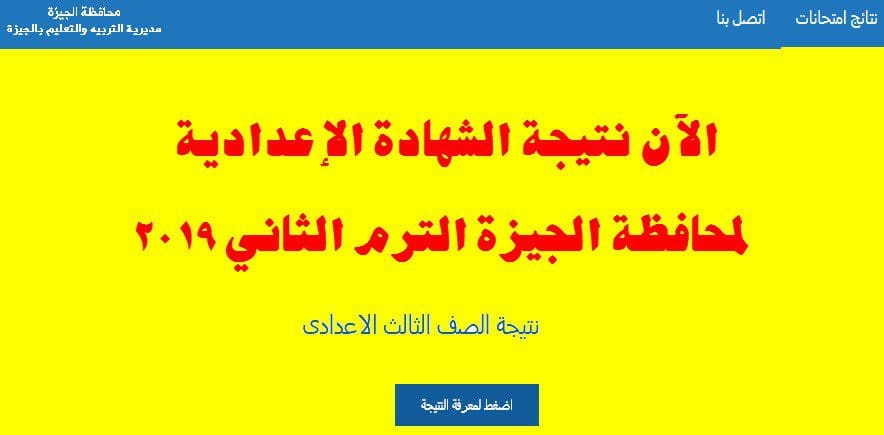 نتائج امتحانات
اتصل بنا
محافظة الجيزة
مديرية التربيه والتعليم بالجيزة

الآن نتيجة الشهادة الإعدادية لمحافظة الجيزة الترم الثاني ٢٠١٩

نتيجة الصف الثالث الاعدادى

اضغط لمعرفة النتيجة